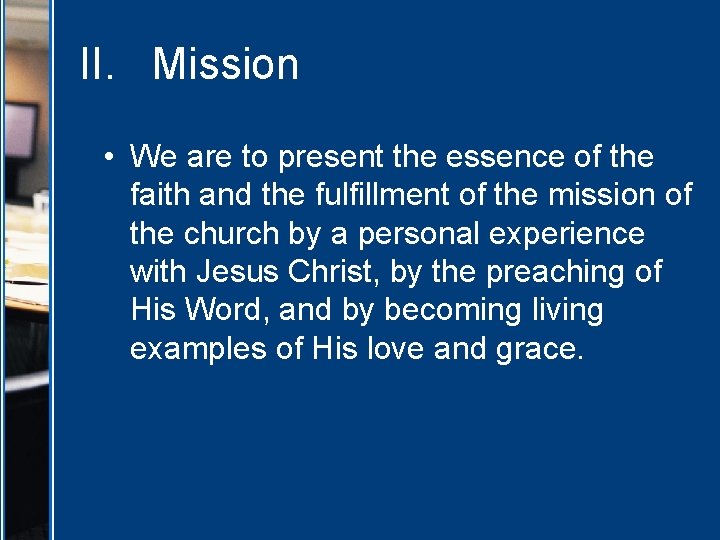 II. Mission

• We are to present the essence of the faith and the fulfillment of the mission of the church by a personal experience with Jesus Christ, by the preaching of His Word, and by becoming living examples of His love and grace.